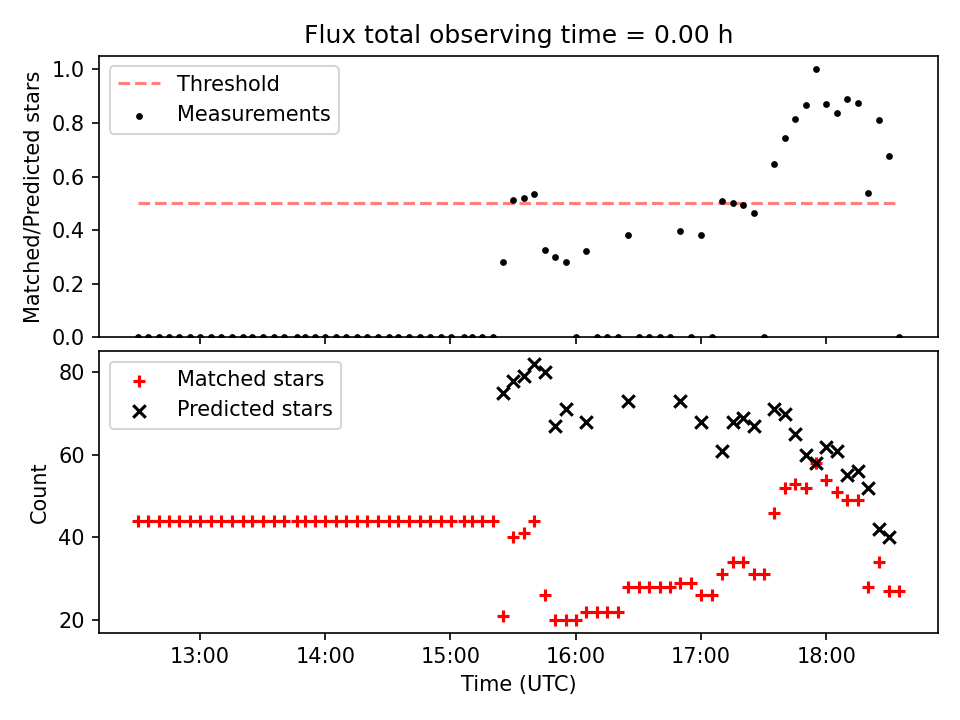 Flux total observing time = 0.00 h

Matched/Predicted stars

1.0
0.8
0.6
0.4
0.2
0.0

Threshold
Measurements

Count

80
60
40
20

Matched stars
Predicted stars

13:00
14:00
15:00
16:00
17:00
18:00

Time (UTC)